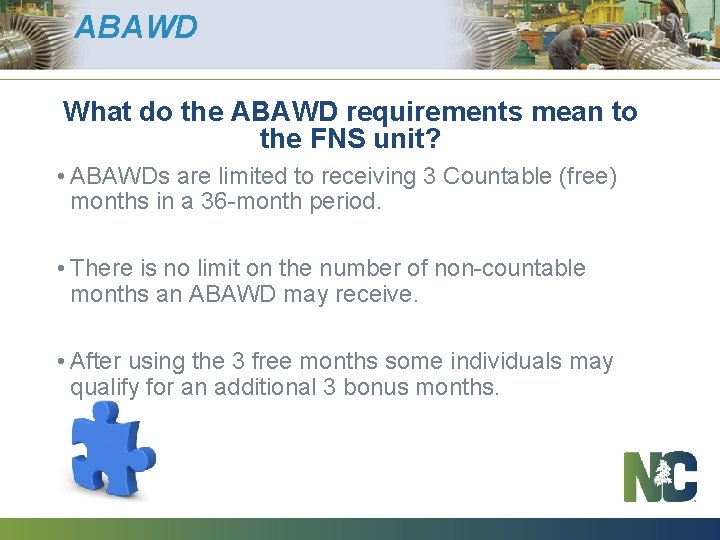 ABAWD

What do the ABAWD requirements mean to the FNS unit?

• ABAWDs are limited to receiving 3 Countable (free) months in a 36-month period.

• There is no limit on the number of non-countable months an ABAWD may receive.

• After using the 3 free months some individuals may qualify for an additional 3 bonus months.

NC